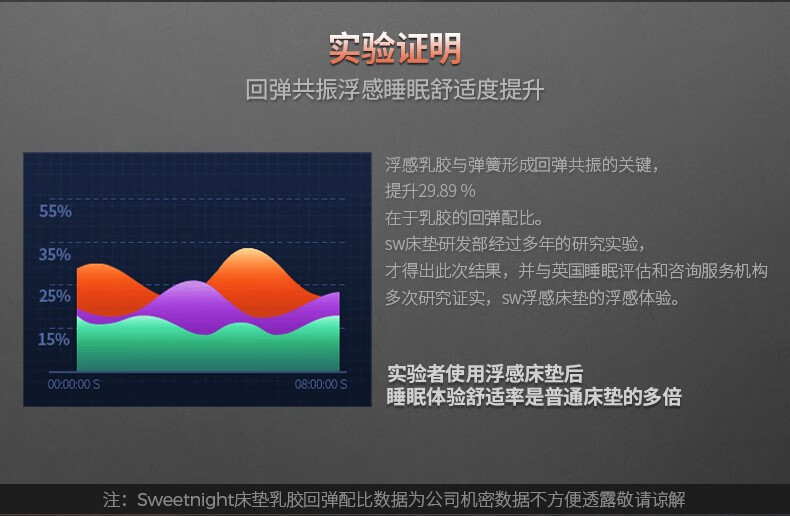 实验证明
回弹共振浮感睡眠舒适度提升

55%
35%
25%
15%
00:00:00 S
08:00:00 S

浮感乳胶与弹簧形成回弹共振的关键，
提升29.89 %
在于乳胶的回弹配比。
sw床垫研发部经过多年的研究实验，
才得出此次结果，并与英国睡眠评估和咨询服务机构
多次研究证实，sw浮感床垫的浮感体验。

实验者使用浮感床垫后
睡眠体验舒适率是普通床垫的多倍

注：Sweetnight床垫乳胶回弹配比数据为公司机密数据不方便透露敬请谅解